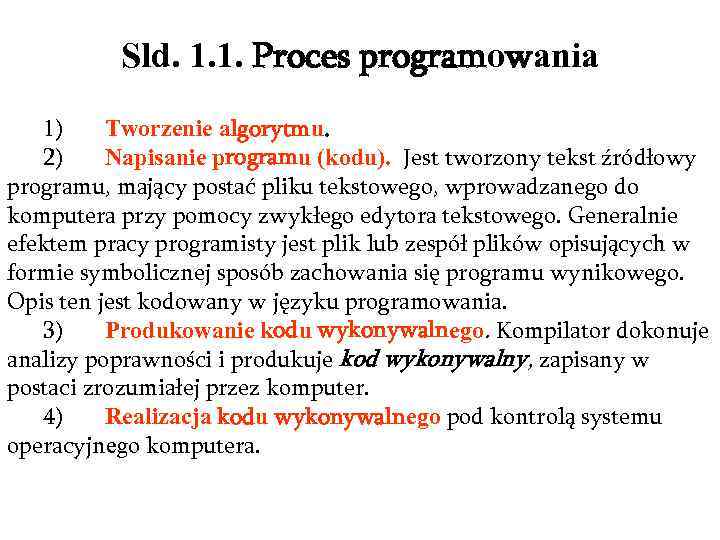 Sld. 1.1. Proces programowania

1) Tworzenie algorytmu.

2) Napisanie programu (kodu). Jest tworzony tekst źródłowy programu, mający postać pliku tekstowego, wprowadzanego do komputera przy pomocy zwykłego edytora tekstowego. Generalnie efektem pracy programisty jest plik lub zespół plików opisujących w formie symbolicznej sposób zachowania się programu wynikowego. Opis ten jest kodowany w języku programowania.

3) Produkowanie kodu wykonywalnego. Kompilator dokonuje analizy poprawności i produkuje kod wykonywalny, zapisany w postaci zrozumiałej przez komputer.

4) Realizacja kodu wykonywalnego pod kontrolą systemu operacyjnego komputera.